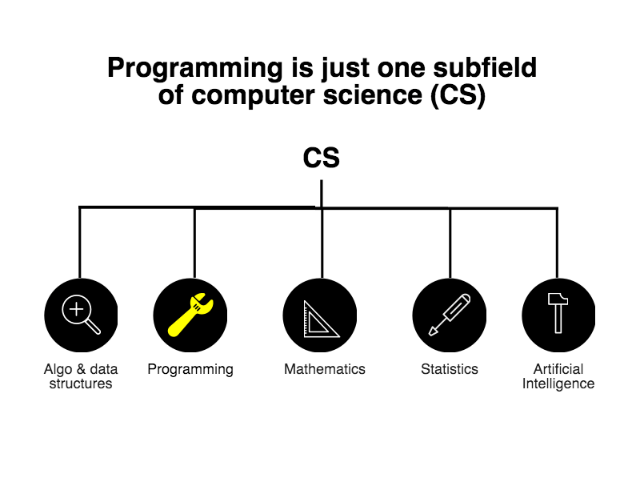 Programming is just one subfield of computer science (CS)

CS

Algo & data structures

Programming

Mathematics

Statistics

Artificial Intelligence